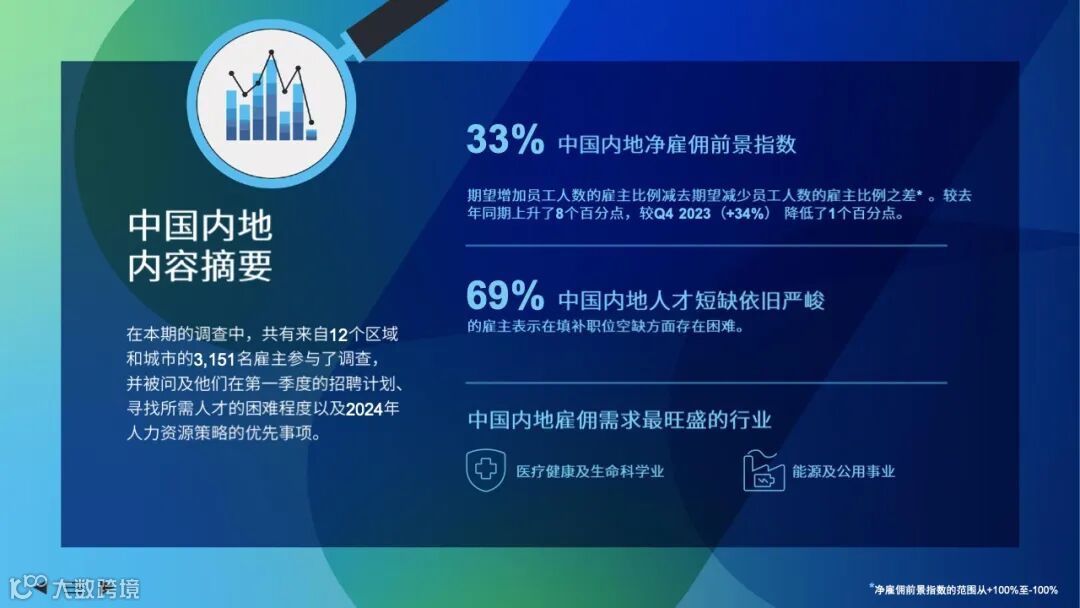 中国内地
内容摘要

在本期的调查中，共有来自12个区域和城市的3,151名雇主参与了调查，并被问及他们在第一季度的招聘计划、寻找所需人才的困难程度以及2024年人力资源策略的优先事项。

33% 中国内地净雇佣前景指数

期望增加员工人数的雇主比例减去期望减少员工人数的雇主比例之差*。较去年同期上升了8个百分点，较Q4 2023（+34%）降低了1个百分点。

69% 中国内地人才短缺依旧严峻

的雇主表示在填补职位空缺方面存在困难。

中国内地雇佣需求最旺盛的行业

医疗健康及生命科学业

能源及公用事业

大数跨境

*净雇佣前景指数的范围从+100%至-100%